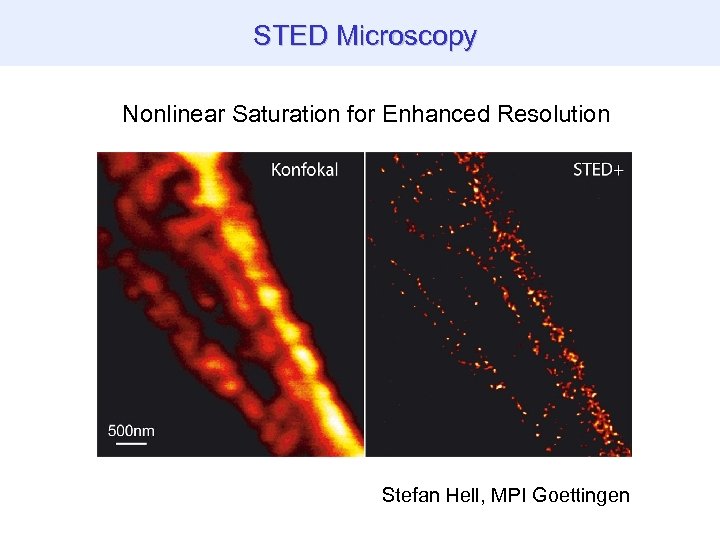 STED Microscopy

Nonlinear Saturation for Enhanced Resolution

Konfokal

STED+

500nm

Stefan Hell, MPI Goettingen